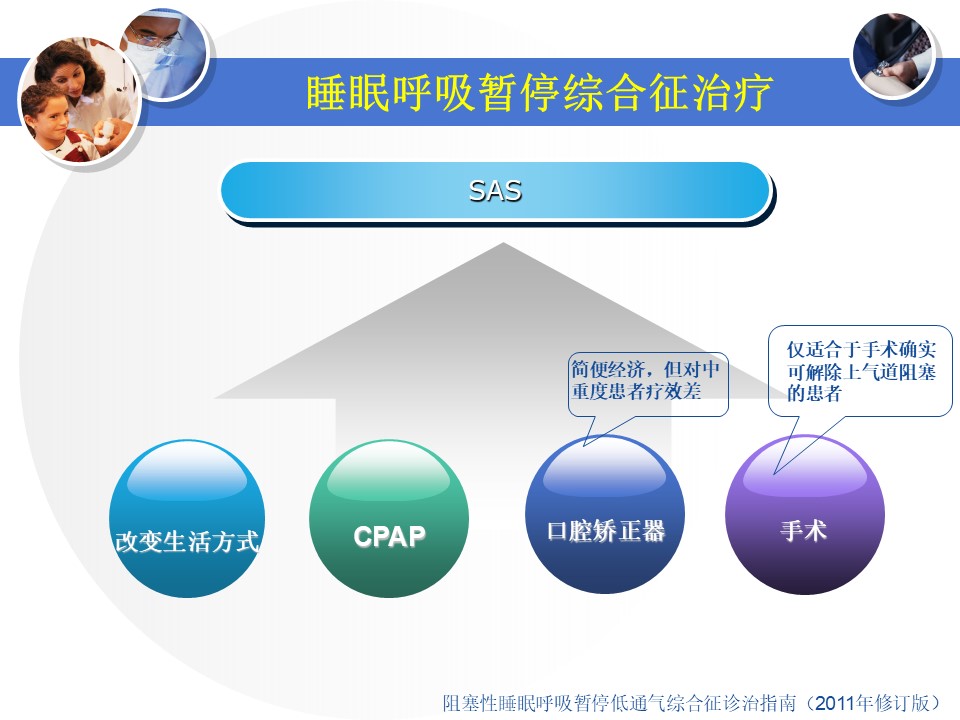 睡眠呼吸暂停综合征治疗

SAS

简便经济，但对中重度患者疗效差

仅适合于手术确实可解除上气道阻塞的患者

改变生活方式

CPAP

口腔矫正器

手术

阻塞性睡眠呼吸暂停低通气综合征诊治指南（2011年修订版）